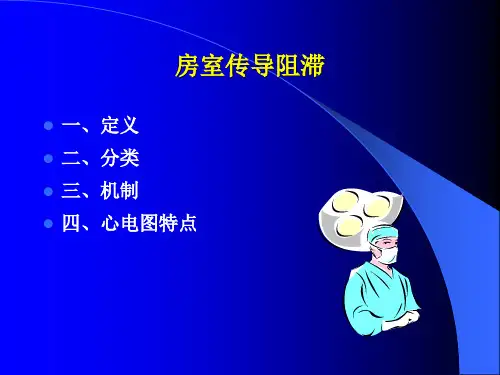 房室传导阻滞

- 一、定义
- 二、分类
- 三、机制
- 四、心电图特点